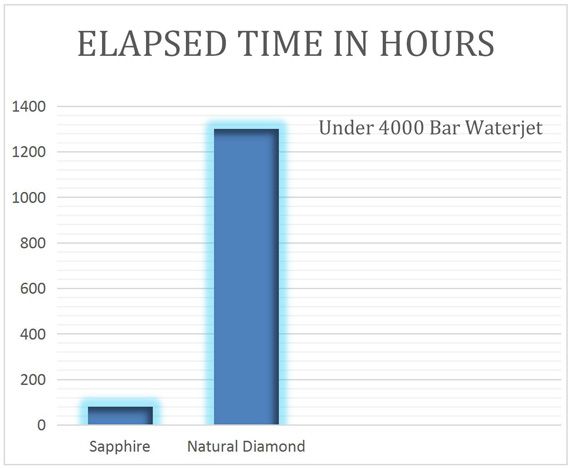 ELAPSED TIME IN HOURS

Under 4000 Bar Waterjet

1400
1200
1000
800
600
400
200
0

Sapphire
Natural Diamond